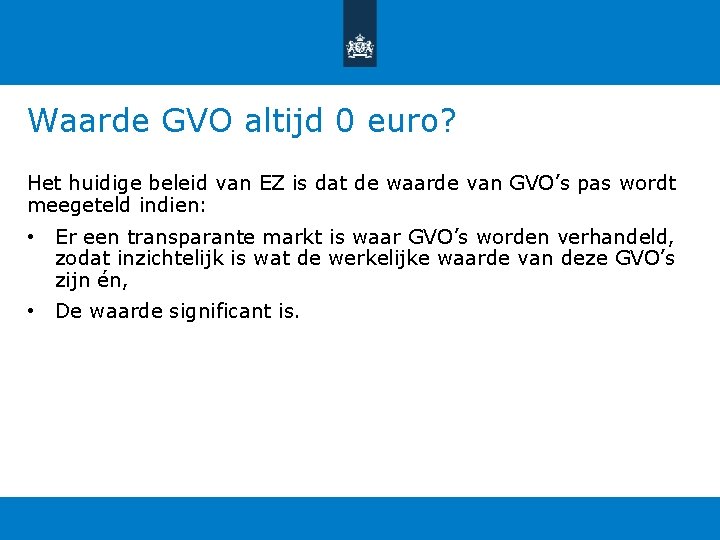 Waarde GVO altijd 0 euro?

Het huidige beleid van EZ is dat de waarde van GVO’s pas wordt meegeteld indien:

• Er een transparante markt is waar GVO’s worden verhandeld, zodat inzichtelijk is wat de werkelijke waarde van deze GVO’s zijn én,

• De waarde significant is.